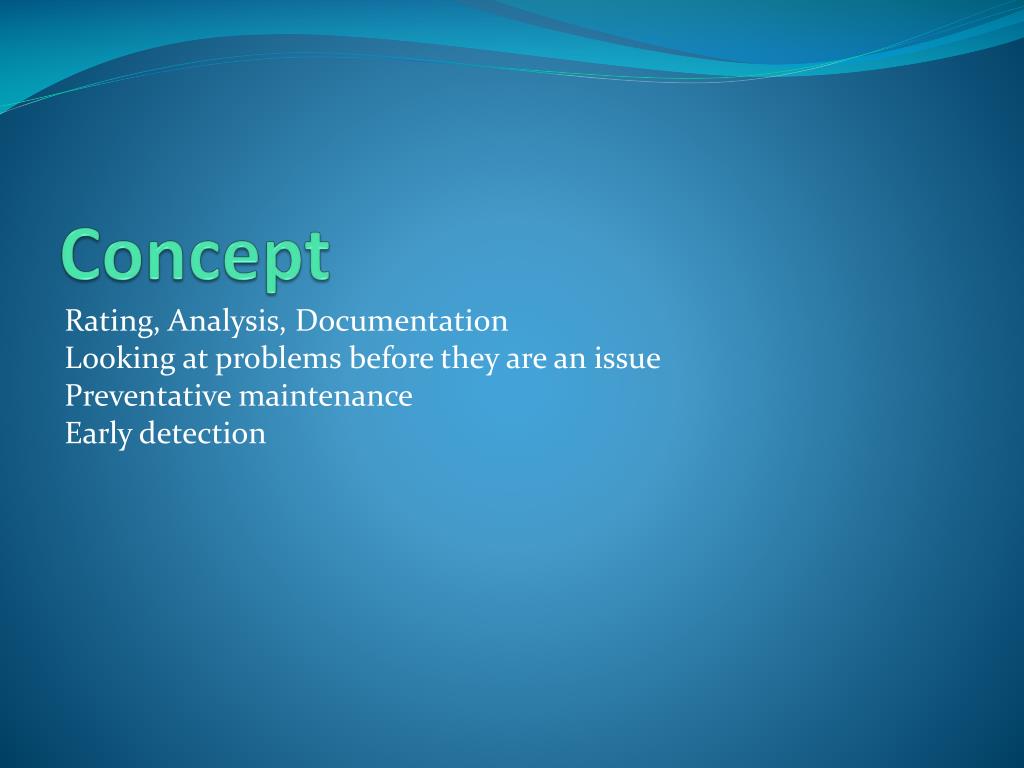 Concept

Rating, Analysis, Documentation
Looking at problems before they are an issue
Preventative maintenance
Early detection